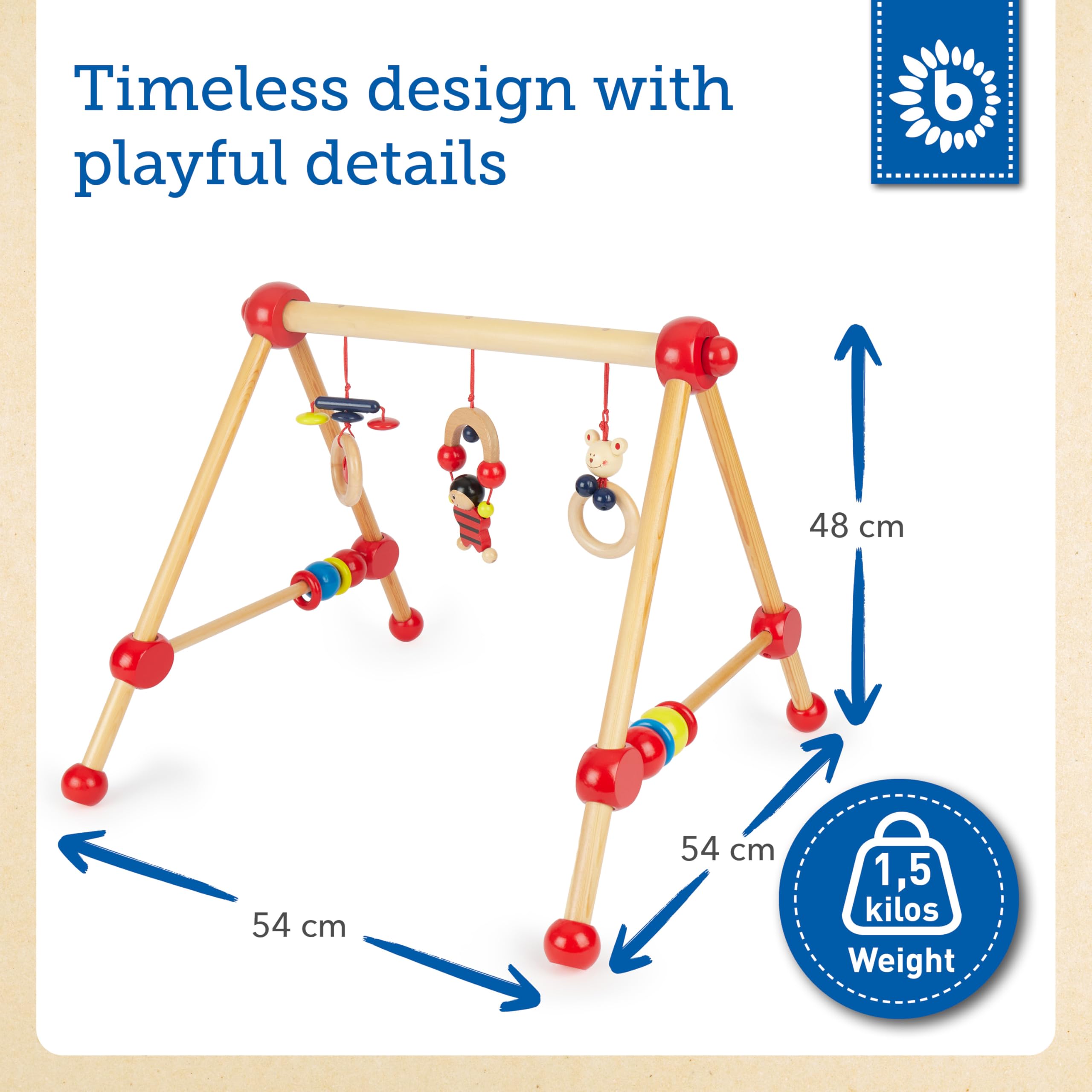 Timeless design with playful details

b

48 cm

54 cm

54 cm

1,5 kilos
Weight